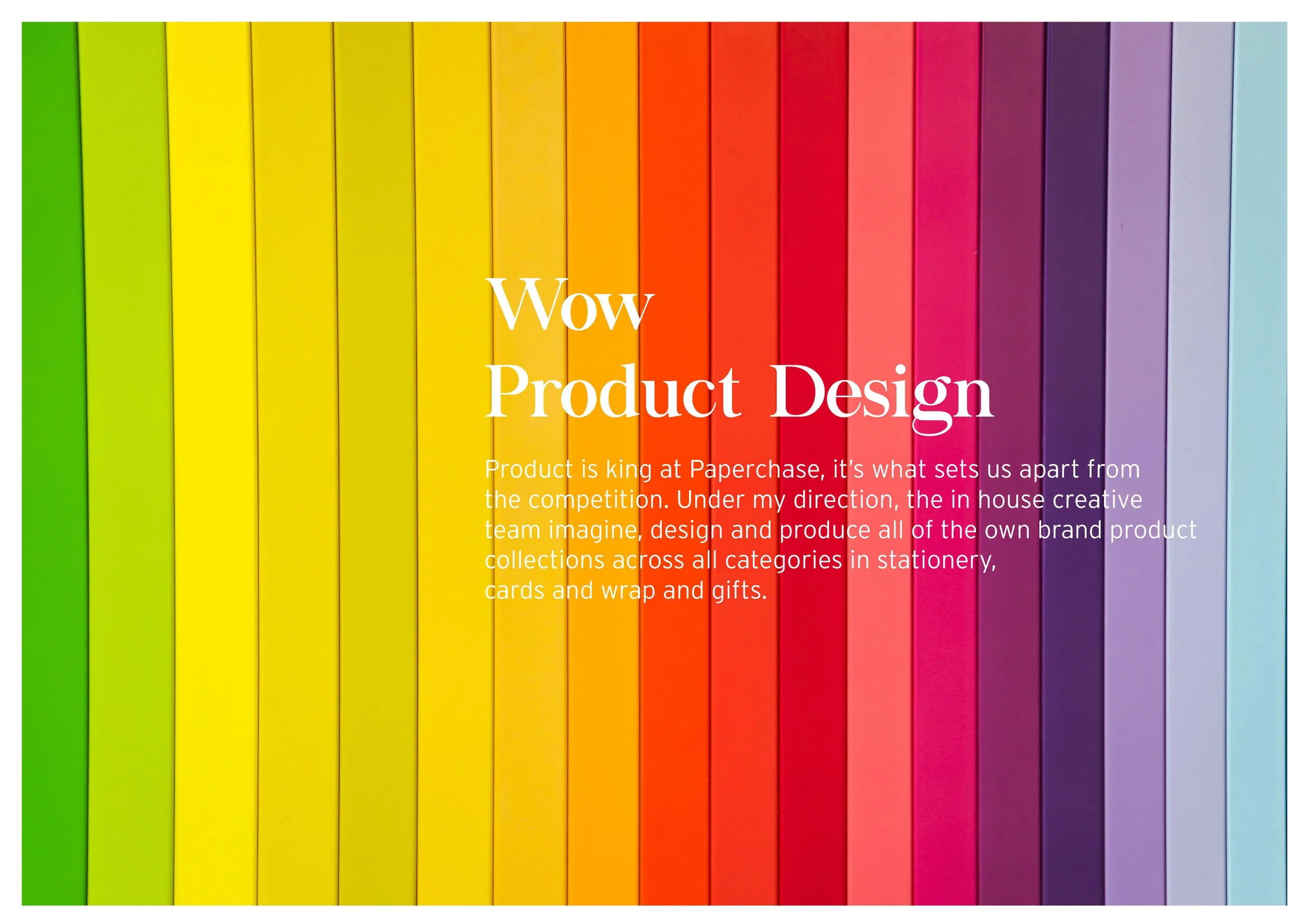 Wow
Product Design

Product is king at Paperchase, it's what sets us apart from the competition. Under my direction, the in house creative team imagine, design and produce all of the own brand product collections across all categories in stationery, cards and wrap and gifts.